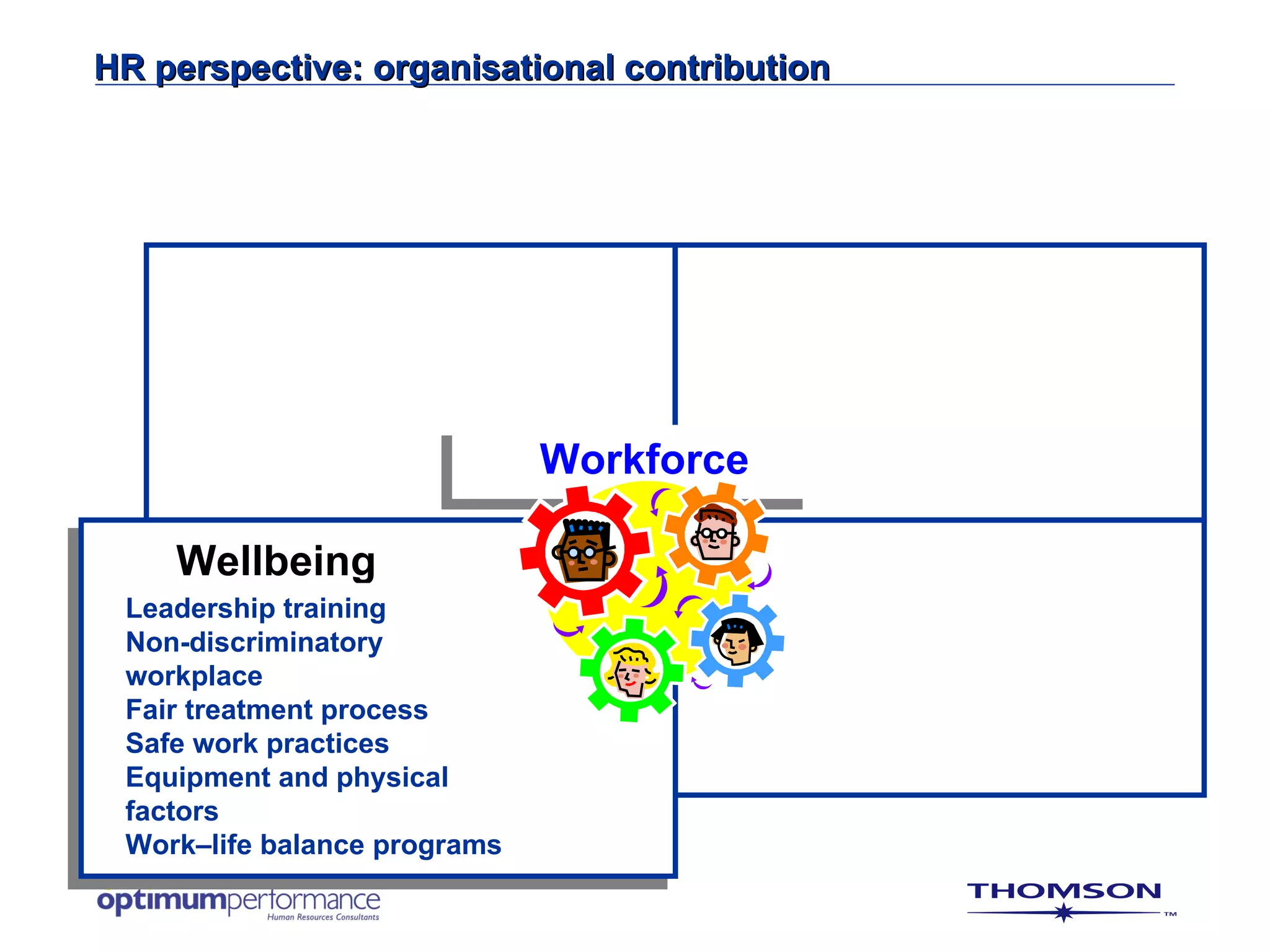 HR perspective: organisational contribution

Workforce

Wellbeing

Leadership training
Non-discriminatory workplace
Fair treatment process
Safe work practices
Equipment and physical factors
Work–life balance programs

optimumperformance
Human Resources Consultants

THOMSON ™